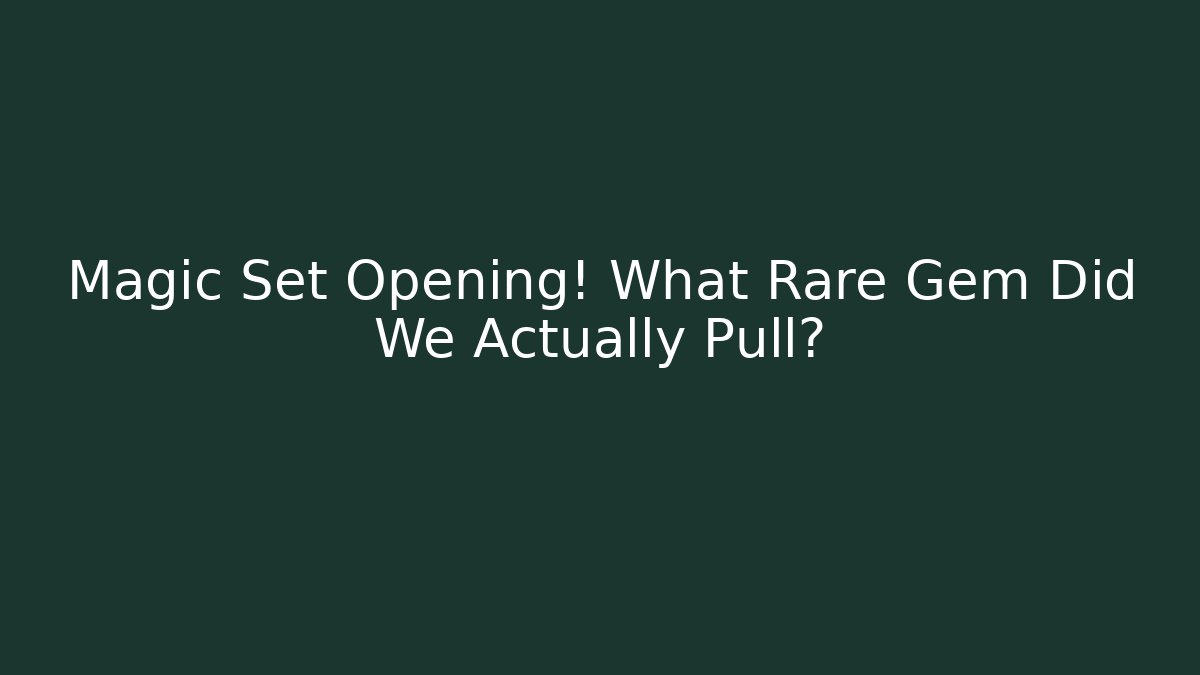 Magic Set Opening! What Rare Gem Did We Actually Pull?